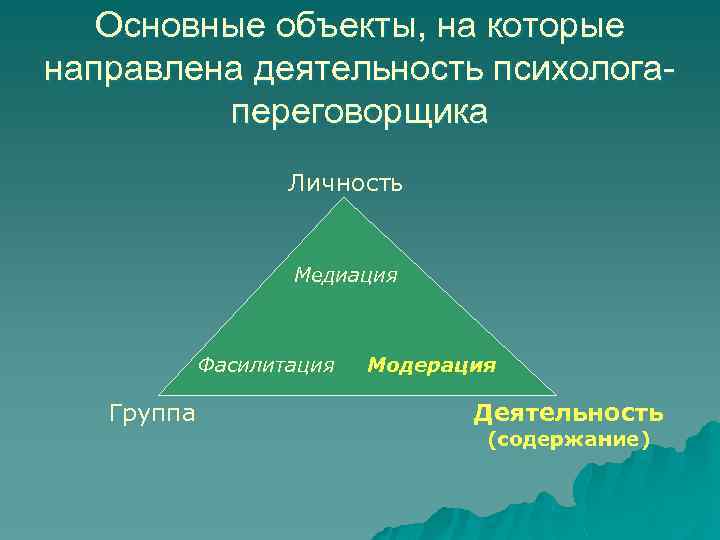 Основные объекты, на которые направлена деятельность психолога-переговорщика

Личность

Медиация

Фасилитация

Модерация

Группа

Деятельность
(содержание)